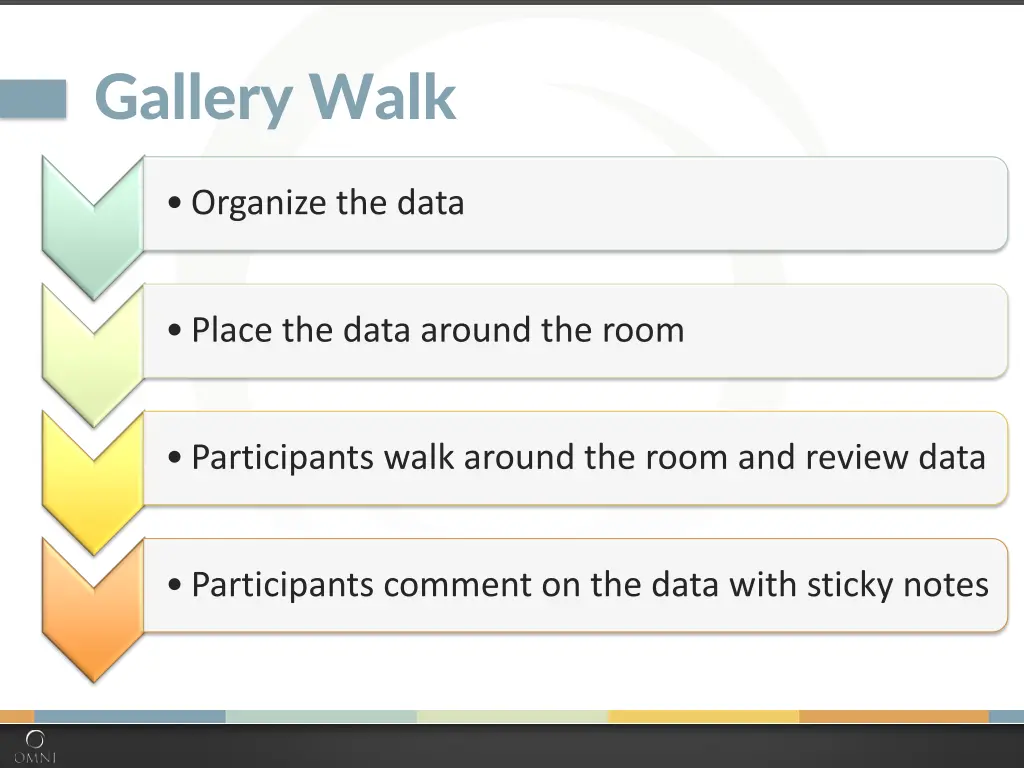 Gallery Walk

• Organize the data

• Place the data around the room

• Participants walk around the room and review data

• Participants comment on the data with sticky notes

OMNI